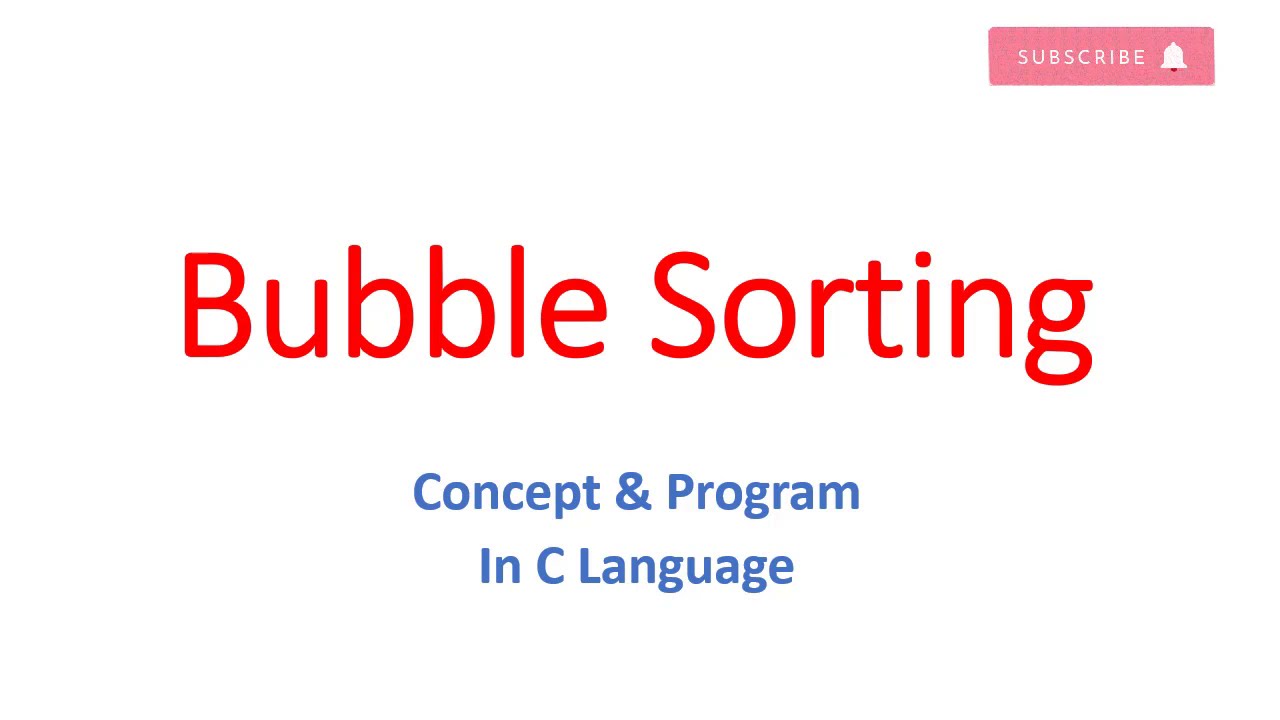 SUBSCRIBE

Bubble Sorting

Concept & Program
In C Language